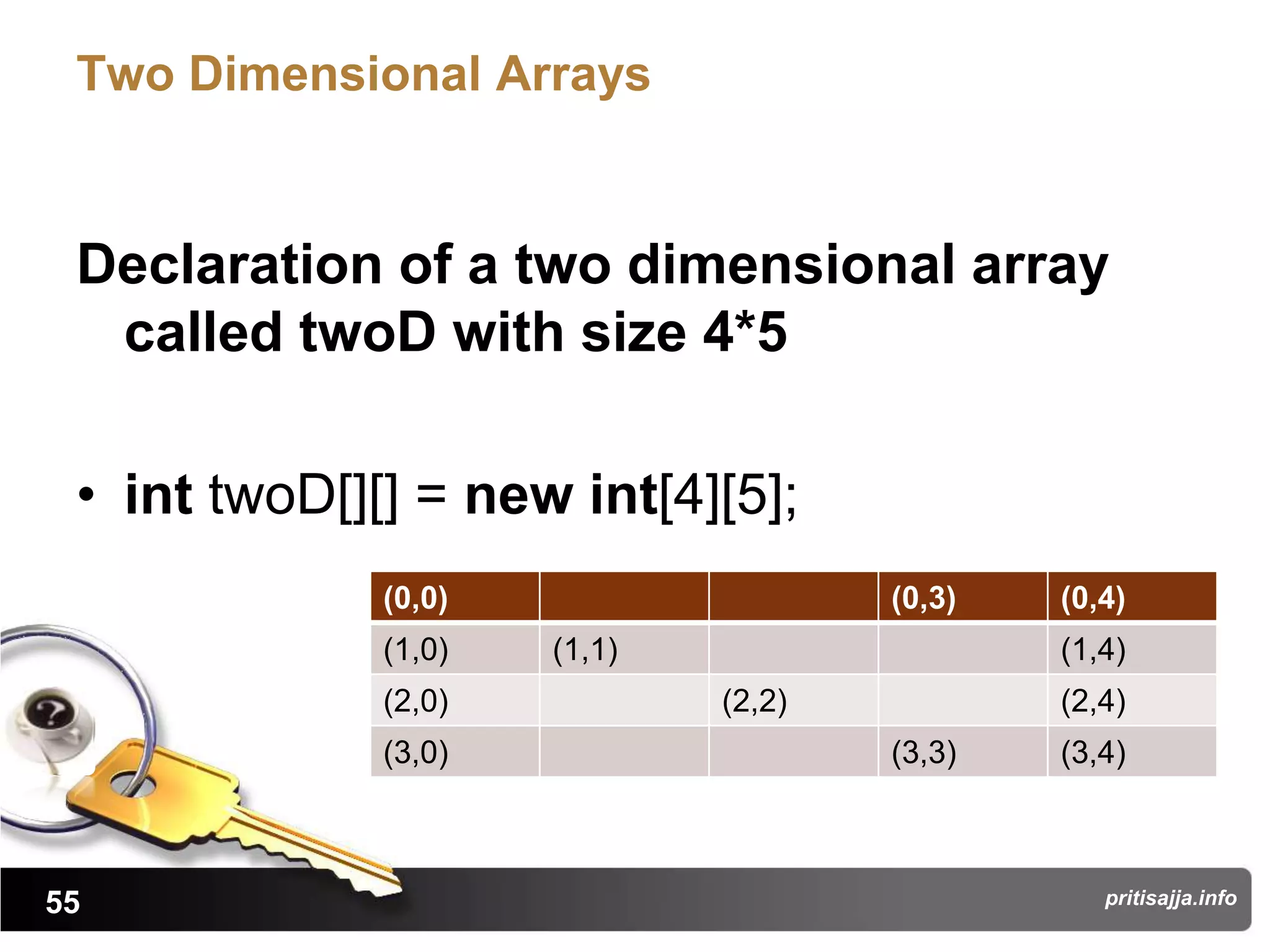 Two Dimensional Arrays

Declaration of a two dimensional array called twoD with size 4*5

• int twoD[][] = new int[4][5];

| (0,0) | | | (0,3) | (0,4) |
|---|---|---|---|---|
| (1,0) | (1,1) | | | (1,4) |
| (2,0) | | (2,2) | | (2,4) |
| (3,0) | | | (3,3) | (3,4) |

55

pritisajja.info